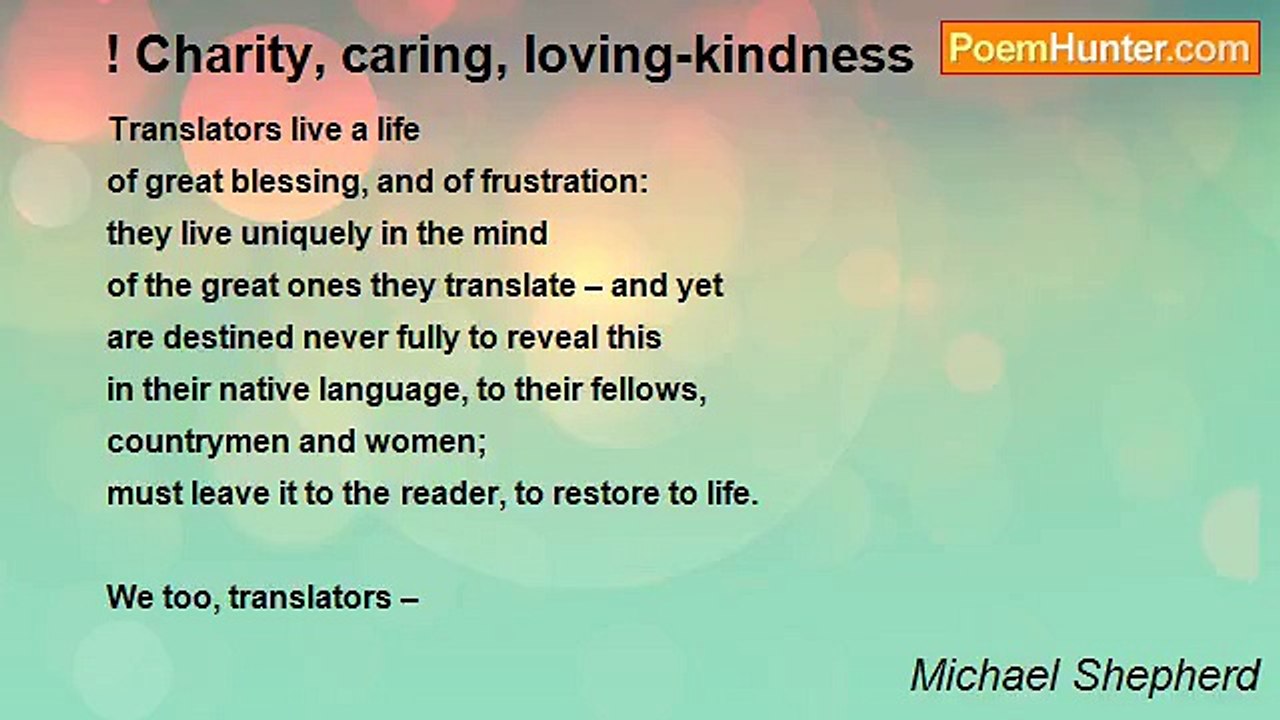 ! Charity, caring, loving-kindness

PoemHunter.com

Translators live a life
of great blessing, and of frustration:
they live uniquely in the mind
of the great ones they translate – and yet
are destined never fully to reveal this
in their native language, to their fellows,
countrymen and women;
must leave it to the reader, to restore to life.

We too, translators –

Michael Shepherd